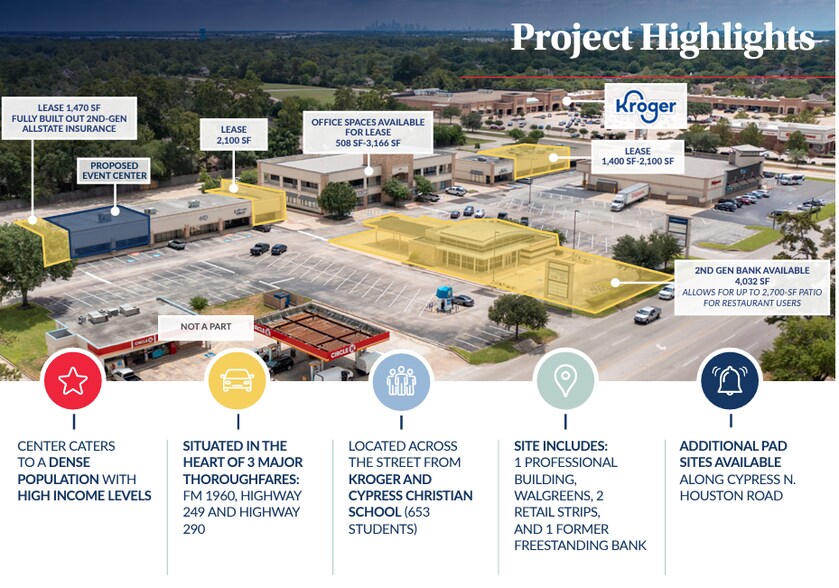 Project Highlights

LEASE 1,470 SF
FULLY BUILT OUT 2ND-GEN
ALLSTATE INSURANCE

PROPOSED
EVENT CENTER

LEASE
2,100 SF

OFFICE SPACES AVAILABLE
FOR LEASE
508 SF-3,166 SF

Kroger

LEASE
1,400 SF-2,100 SF

2ND GEN BANK AVAILABLE
4,032 SF
ALLOWS FOR UP TO 2,700-SF PATIO
FOR RESTAURANT USERS

NOT A PART

CIRCLE K

CIRCLE K

CENTER CATERS TO A DENSE POPULATION WITH HIGH INCOME LEVELS

SITUATED IN THE HEART OF 3 MAJOR THOROUGHFARES: FM 1960, HIGHWAY 249 AND HIGHWAY 290

LOCATED ACROSS THE STREET FROM KROGER AND CYPRESS CHRISTIAN SCHOOL (653 STUDENTS)

SITE INCLUDES: 1 PROFESSIONAL BUILDING, WALGREENS, 2 RETAIL STRIPS, AND 1 FORMER FREESTANDING BANK

ADDITIONAL PAD SITES AVAILABLE ALONG CYPRESS N. HOUSTON ROAD